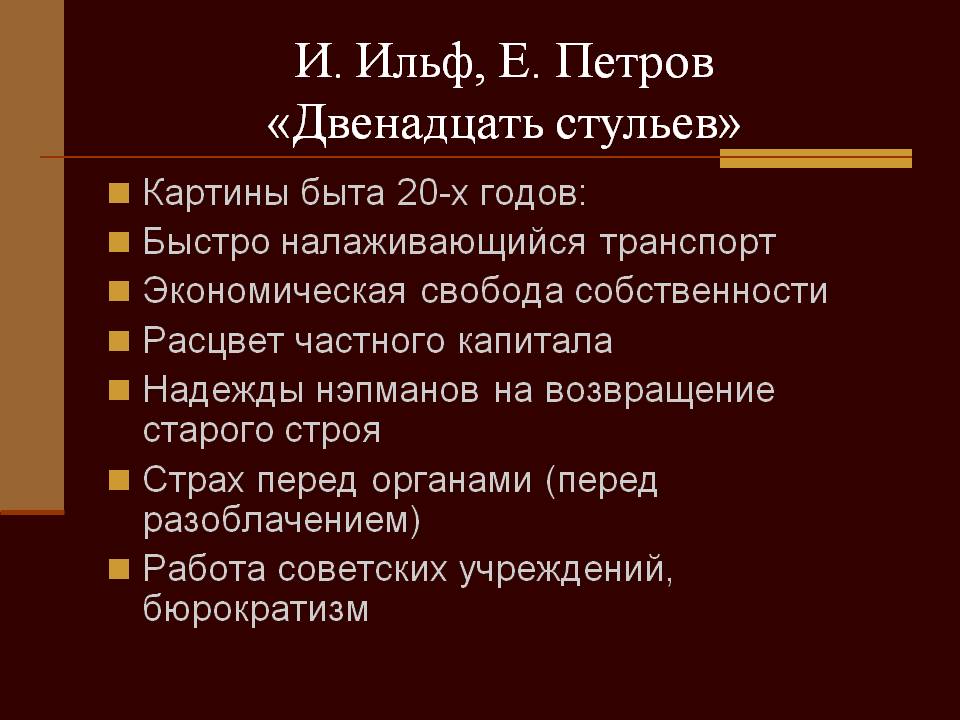 И. Ильф, Е. Петров
«Двенадцать стульев»

Картины быта 20-х годов:
Быстро налаживающийся транспорт
Экономическая свобода собственности
Расцвет частного капитала
Надежды нэпманов на возвращение старого строя
Страх перед органами (перед разоблачением)
Работа советских учреждений, бюрократизм